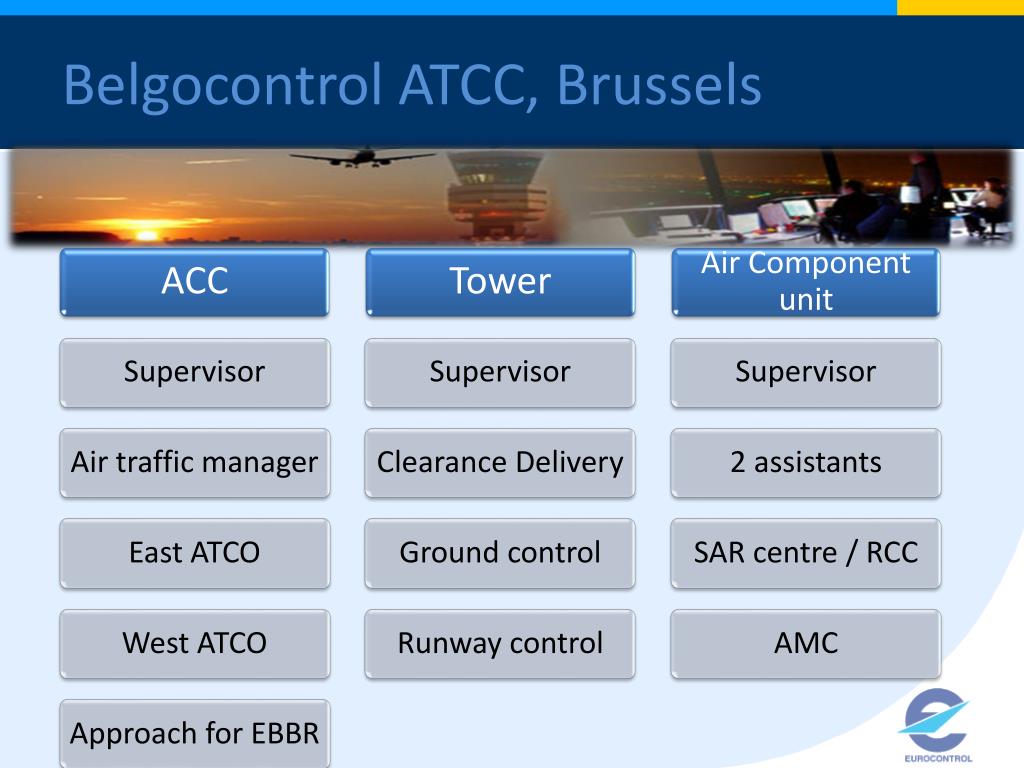 Belgocontrol ATCC, Brussels

ACC

Supervisor

Air traffic manager

East ATCO

West ATCO

Approach for EBBR

Tower

Supervisor

Clearance Delivery

Ground control

Runway control

Air Component unit

Supervisor

2 assistants

SAR centre / RCC

AMC

EUROCONTROL